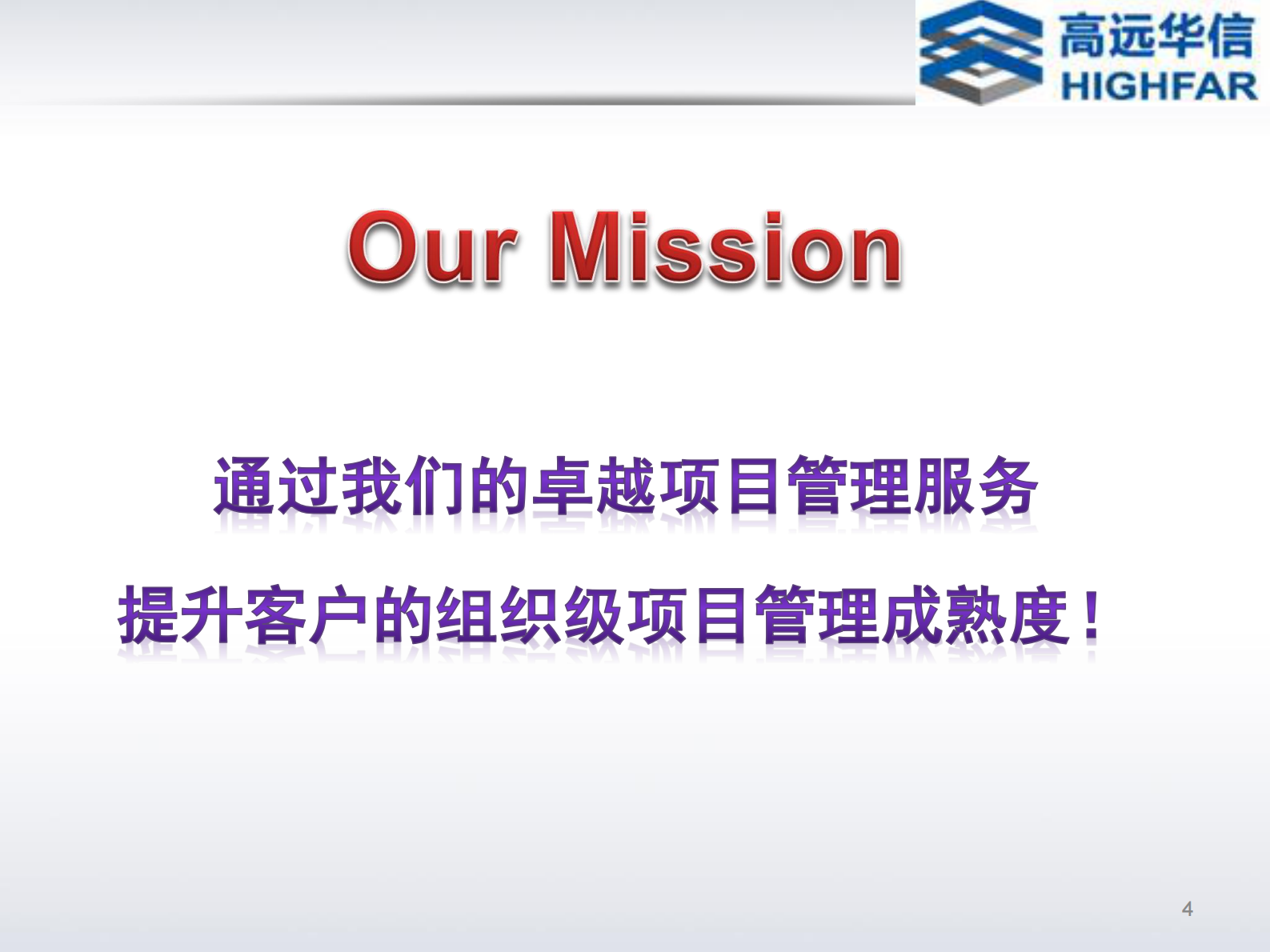 高远华信
HIGHFAR

Our Mission

通过我们的卓越项目管理服务

提升客户的组织级项目管理成熟度！

4